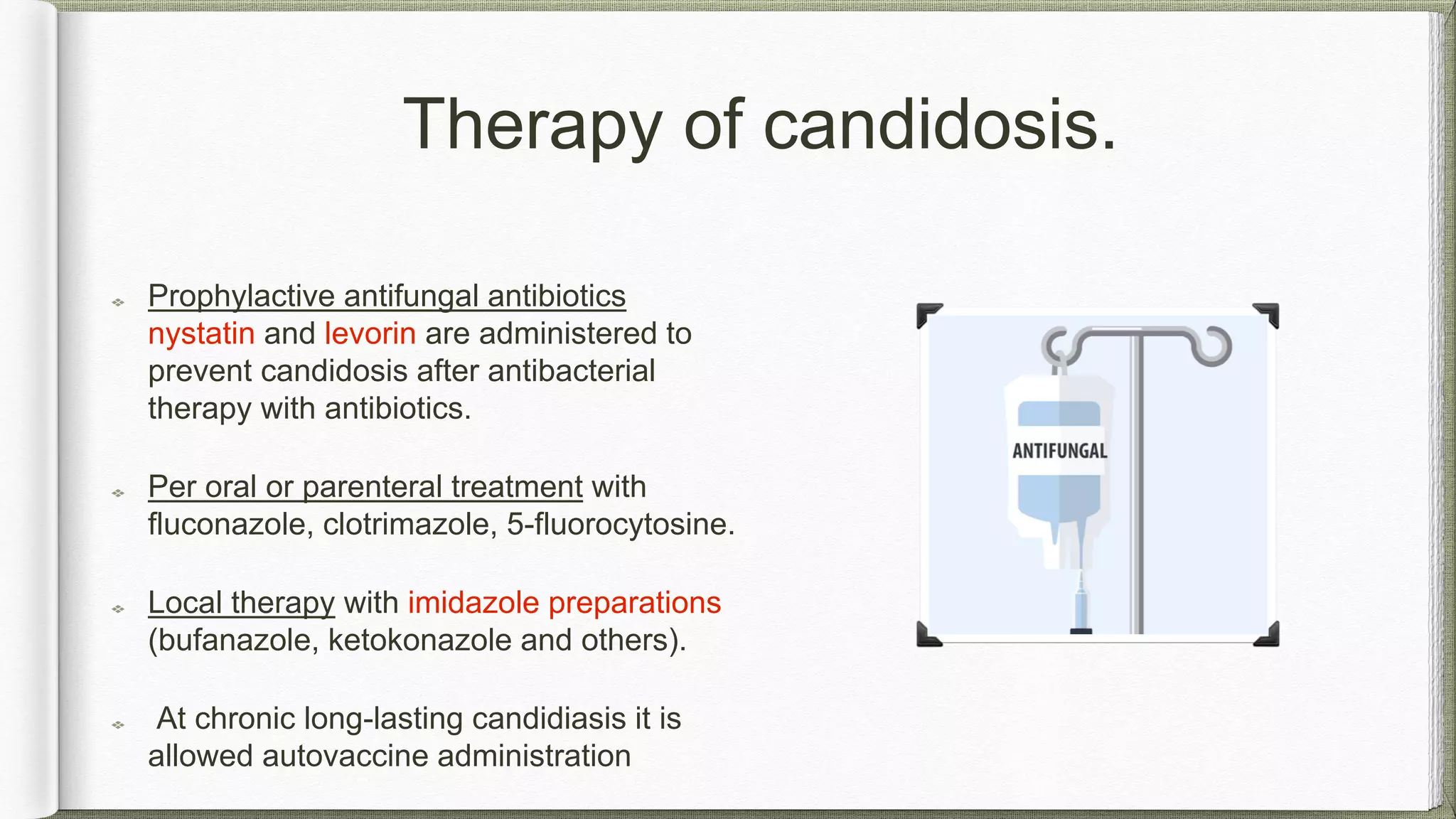 Therapy of candidosis.

Prophylactive antifungal antibiotics nystatin and levorin are administered to prevent candidosis after antibacterial therapy with antibiotics.

Per oral or parenteral treatment with fluconazole, clotrimazole, 5-fluorocytosine.

Local therapy with imidazole preparations (bufanazole, ketokonazole and others).

At chronic long-lasting candidiasis it is allowed autovaccine administration

ANTIFUNGAL